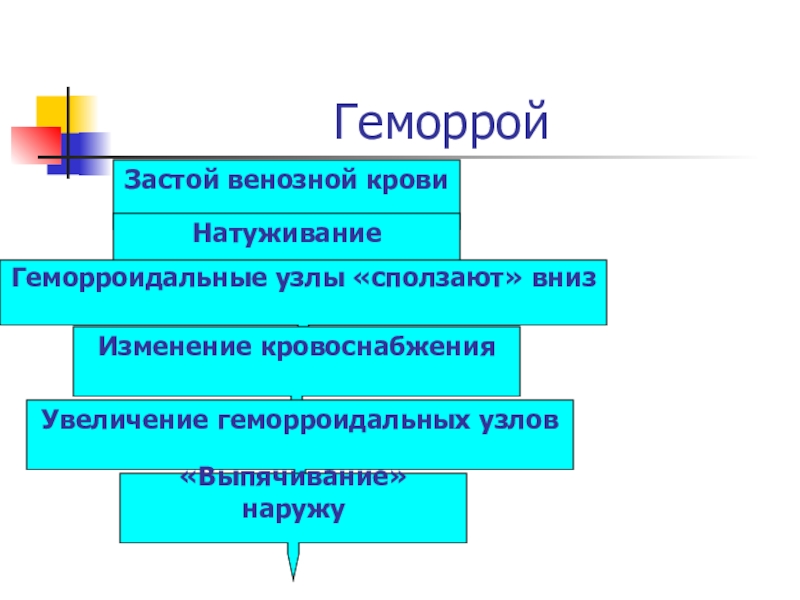 Геморрой

Застой венозной крови

Натуживание

Геморроидальные узлы «сползают» вниз

Изменение кровоснабжения

Увеличение геморроидальных узлов

«Выпячивание» наружу